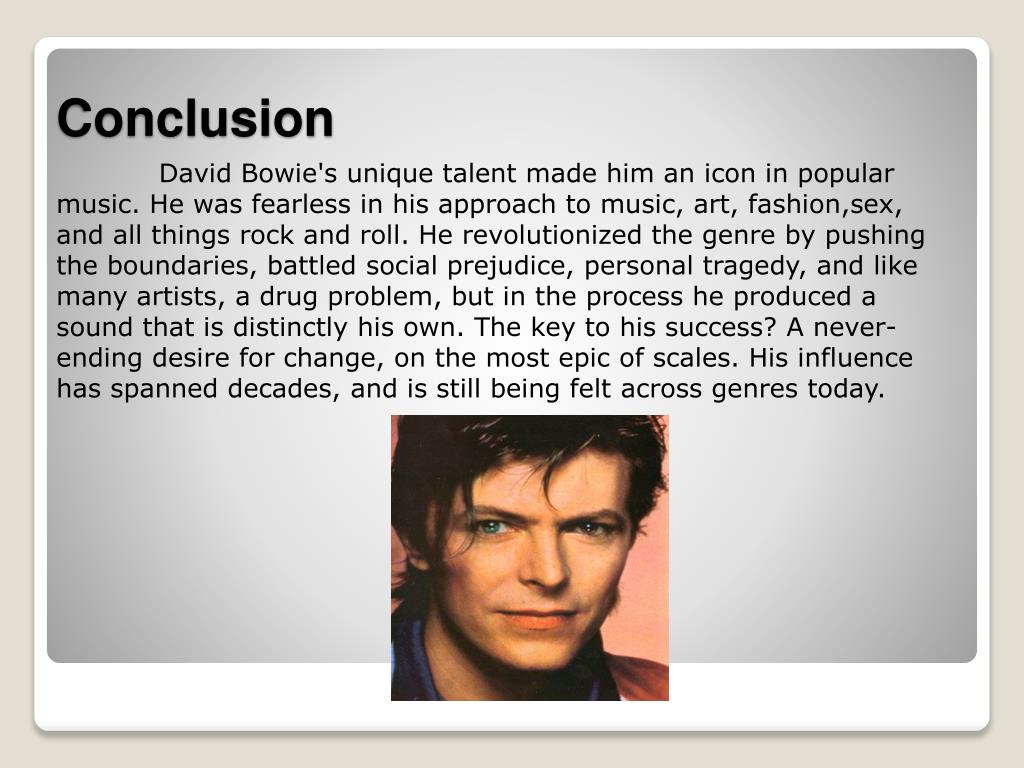 Conclusion

David Bowie's unique talent made him an icon in popular music. He was fearless in his approach to music, art, fashion,sex, and all things rock and roll. He revolutionized the genre by pushing the boundaries, battled social prejudice, personal tragedy, and like many artists, a drug problem, but in the process he produced a sound that is distinctly his own. The key to his success? A never-ending desire for change, on the most epic of scales. His influence has spanned decades, and is still being felt across genres today.